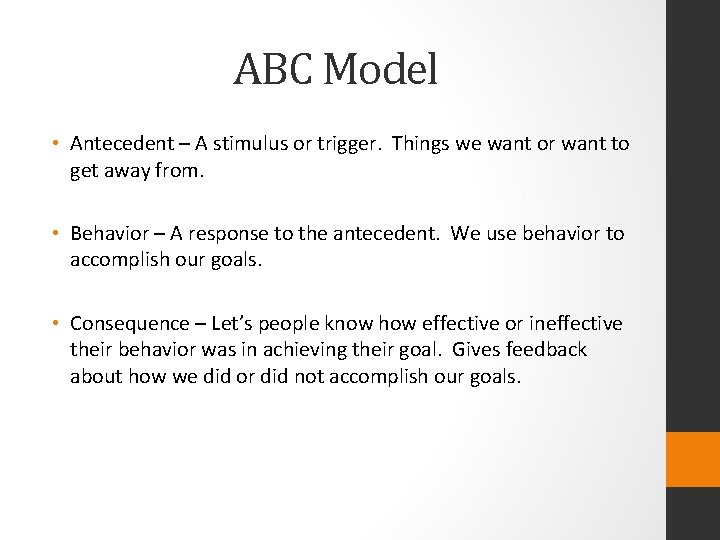 ABC Model

• Antecedent – A stimulus or trigger.  Things we want or want to get away from.

• Behavior – A response to the antecedent.  We use behavior to accomplish our goals.

• Consequence – Let's people know how effective or ineffective their behavior was in achieving their goal.  Gives feedback about how we did or did not accomplish our goals.